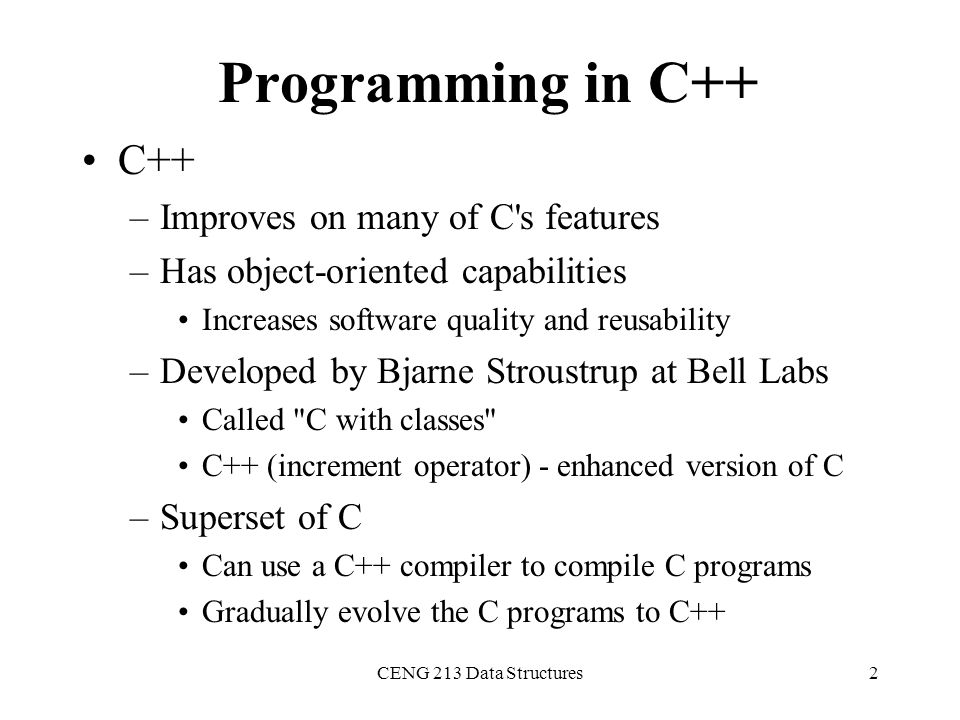 Programming in C++

• C++
– Improves on many of C's features
– Has object-oriented capabilities
• Increases software quality and reusability
– Developed by Bjarne Stroustrup at Bell Labs
• Called "C with classes"
• C++ (increment operator) - enhanced version of C
– Superset of C
• Can use a C++ compiler to compile C programs
• Gradually evolve the C programs to C++

CENG 213 Data Structures

2